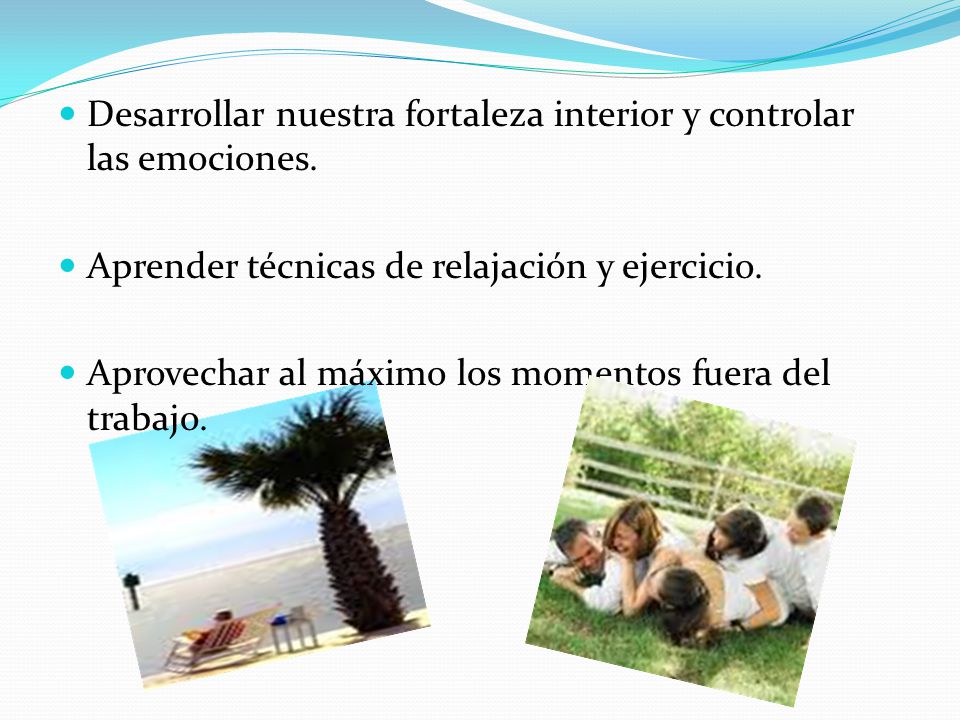 Desarrollar nuestra fortaleza interior y controlar las emociones.

Aprender técnicas de relajación y ejercicio.

Aprovechar al máximo los momentos fuera del trabajo.